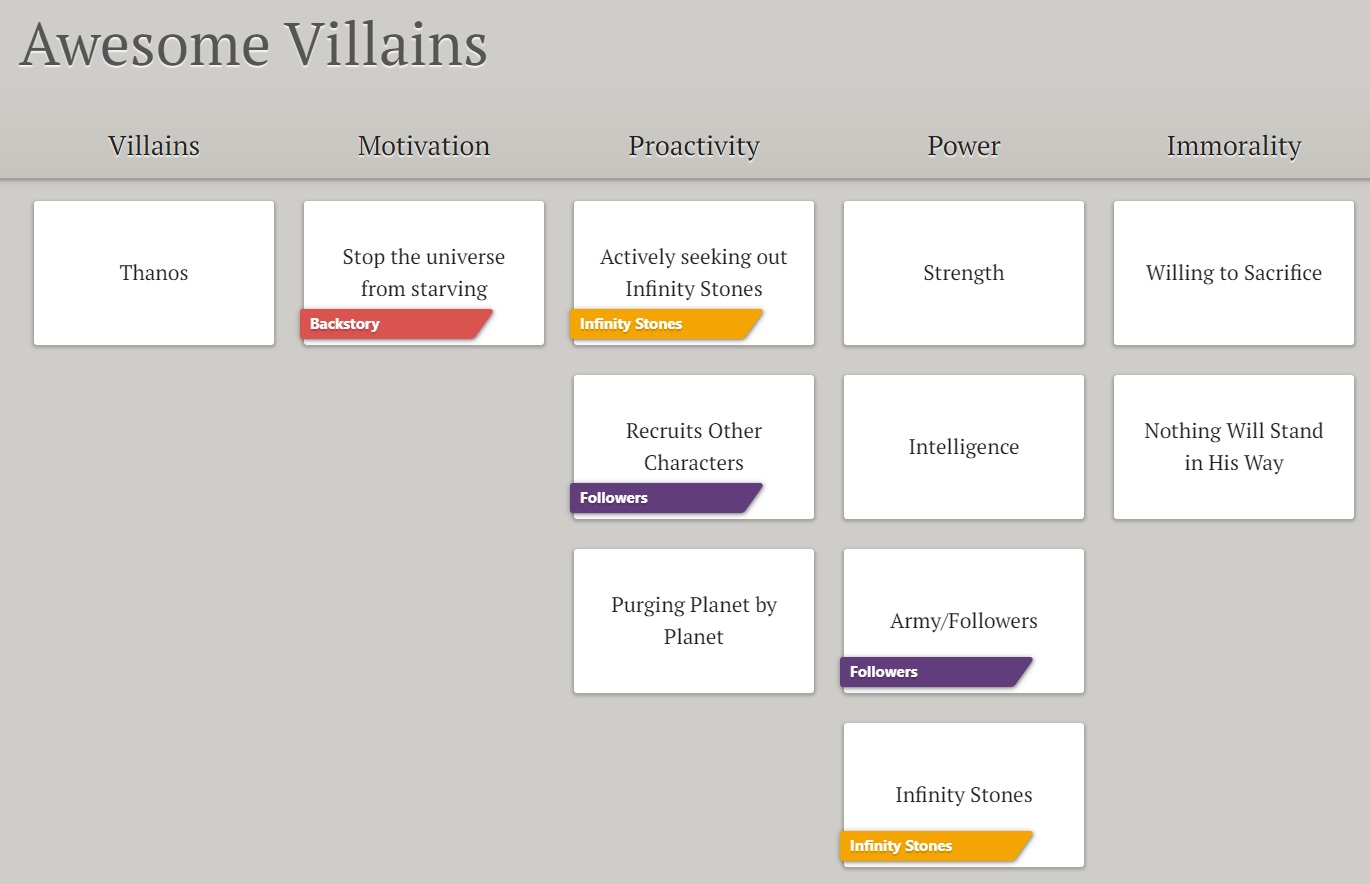 Awesome Villains

Villains

Thanos

Motivation

Stop the universe from starving

Backstory

Proactivity

Actively seeking out Infinity Stones

Infinity Stones

Recruits Other Characters

Followers

Purging Planet by Planet

Power

Strength

Intelligence

Army/Followers

Followers

Infinity Stones

Infinity Stones

Immorality

Willing to Sacrifice

Nothing Will Stand in His Way